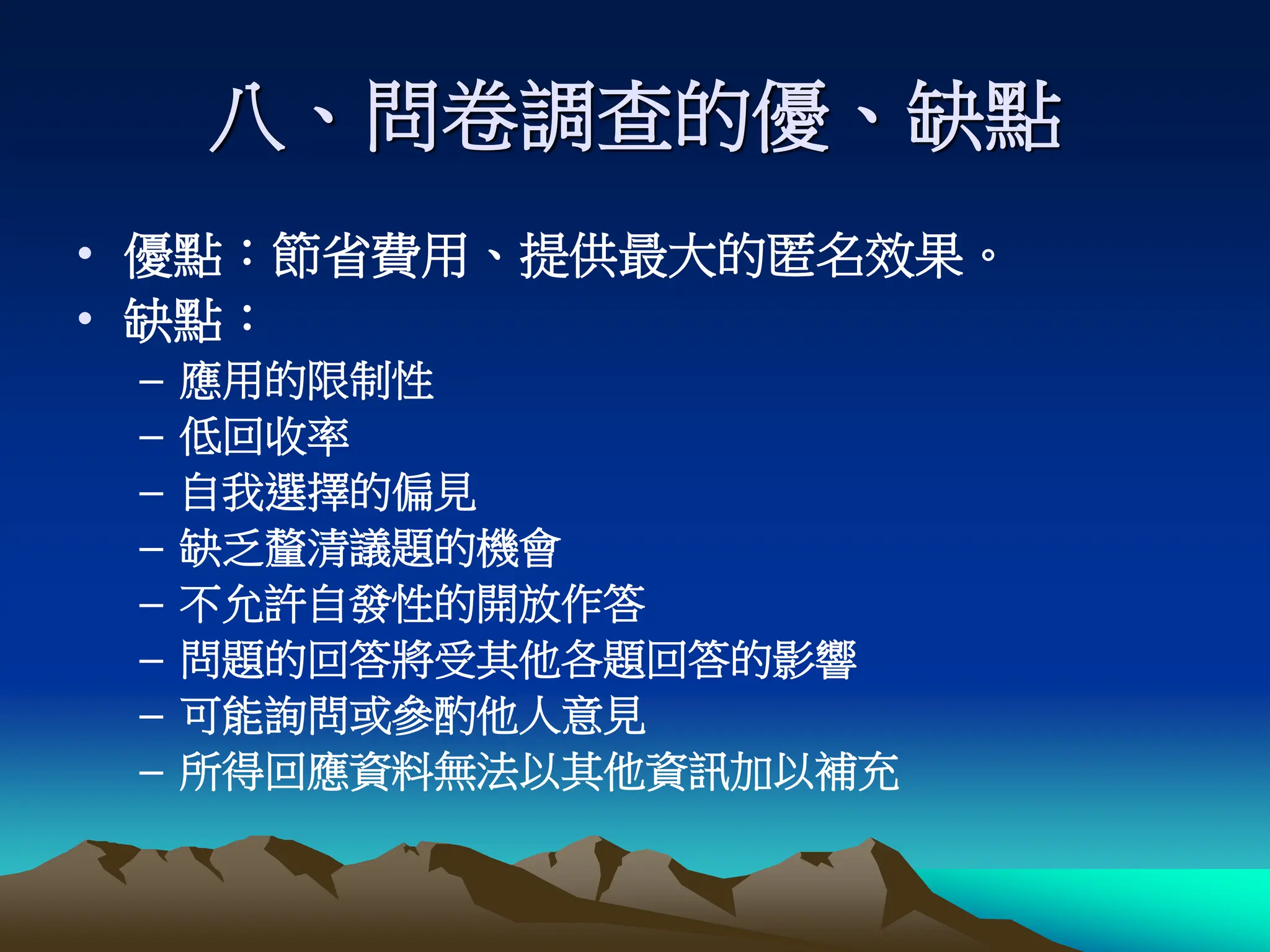 八、問卷調查的優、缺點

• 優點：節省費用、提供最大的匿名效果。
• 缺點：
  – 應用的限制性
  – 低回收率
  – 自我選擇的偏見
  – 缺乏釐清議題的機會
  – 不允許自發性的開放作答
  – 問題的回答將受其他各題回答的影響
  – 可能詢問或參酌他人意見
  – 所得回應資料無法以其他資訊加以補充